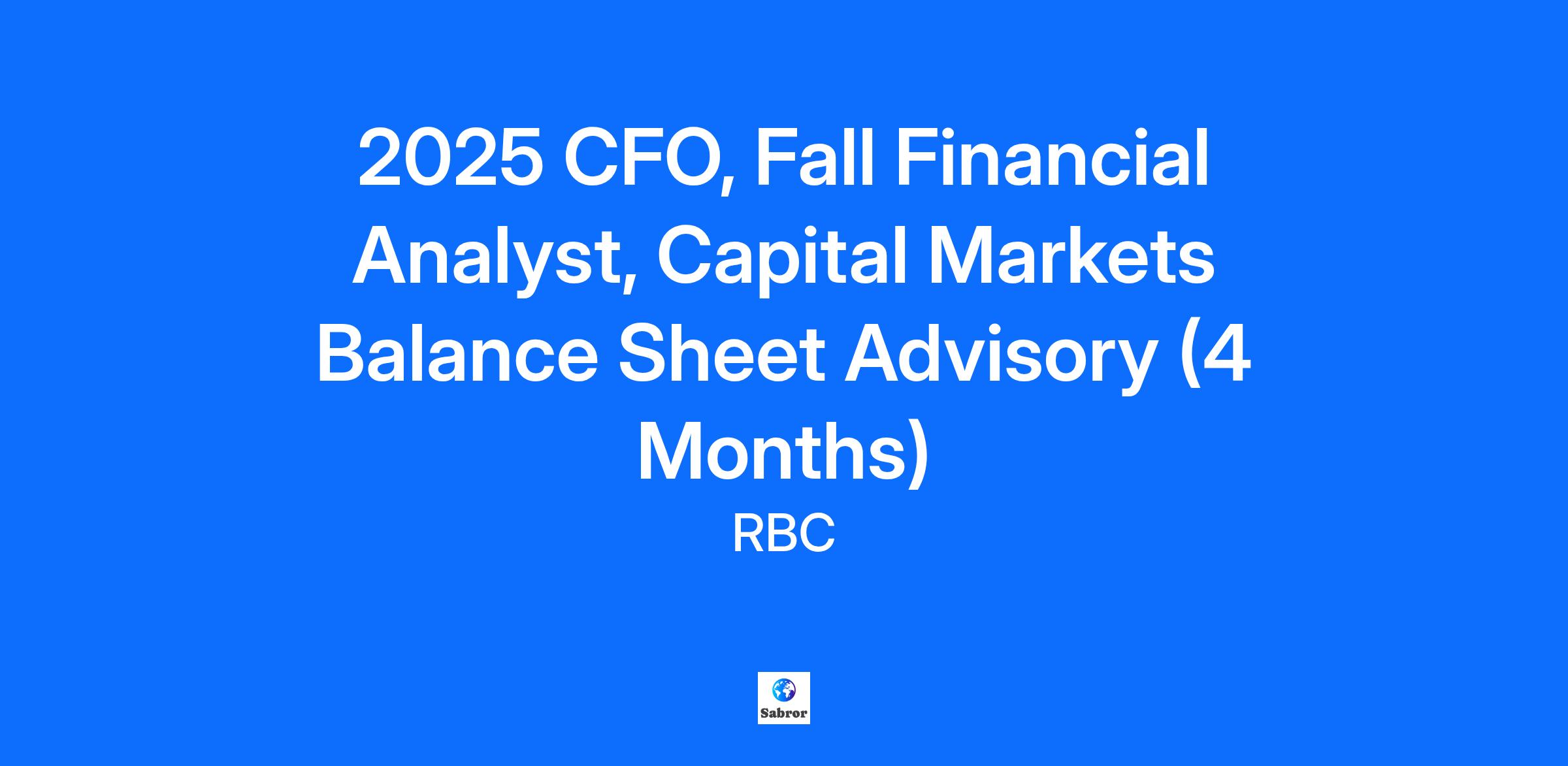 2025 CFO, Fall Financial Analyst, Capital Markets Balance Sheet Advisory (4 Months)

RBC

Sabror